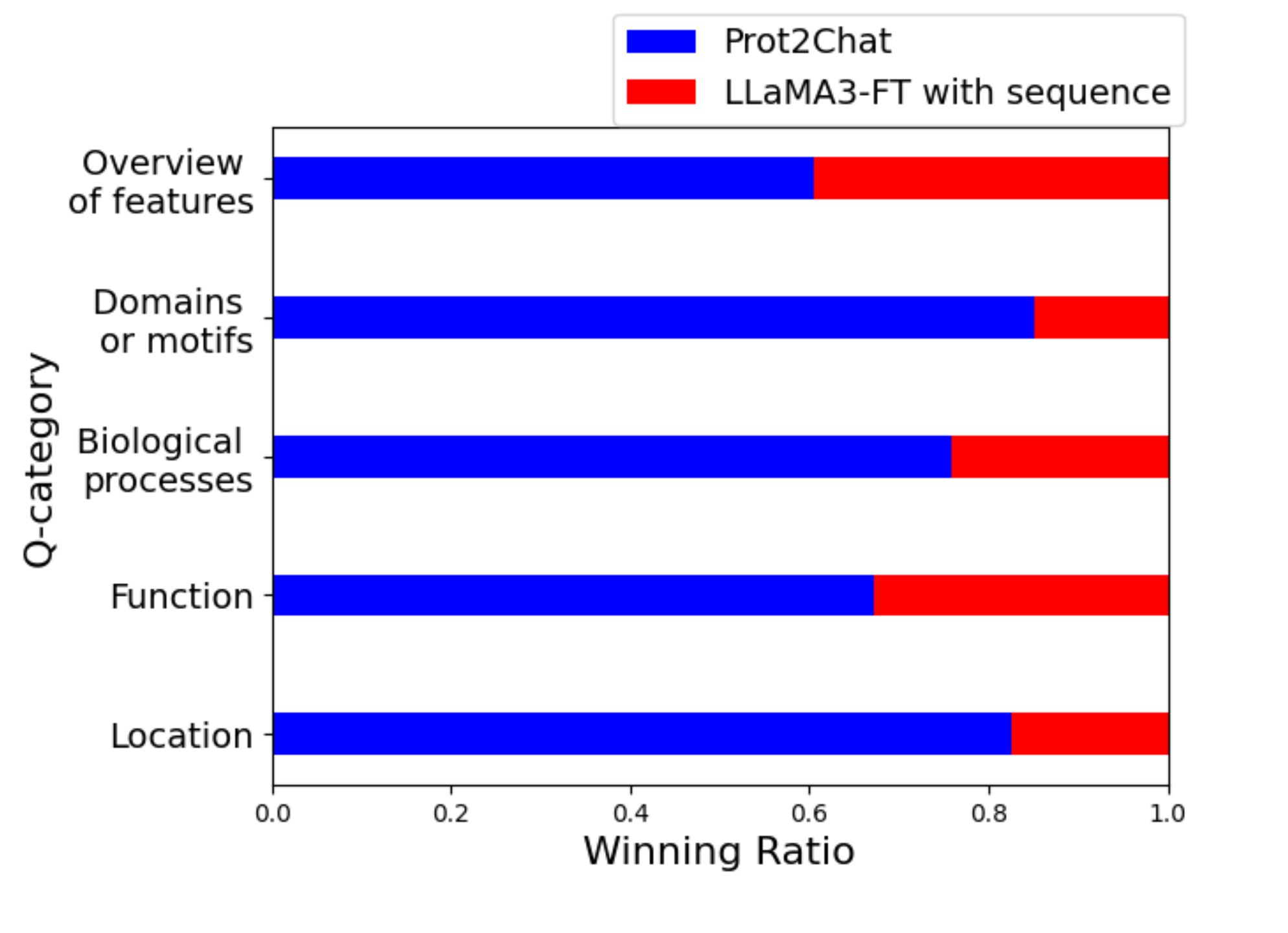 Prot2Chat
LLaMA3-FT with sequence

Q-category

Overview of features
Domains or motifs
Biological processes
Function
Location

0.0
0.2
0.4
0.6
0.8
1.0

Winning Ratio